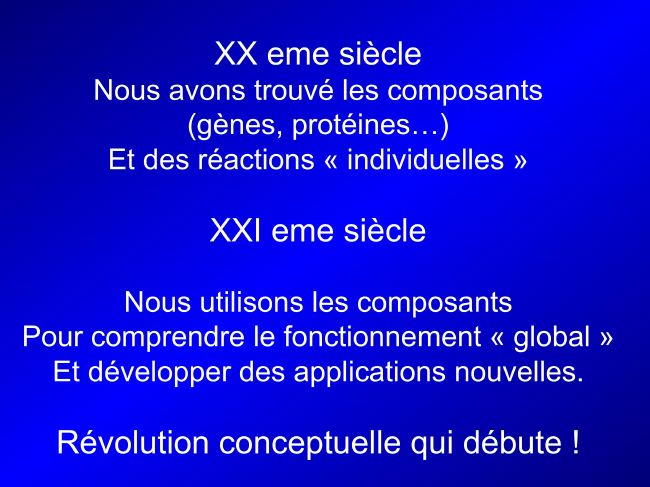 XX eme siècle
Nous avons trouvé les composants
(gènes, protéines…)
Et des réactions « individuelles »

XXI eme siècle

Nous utilisons les composants
Pour comprendre le fonctionnement « global »
Et développer des applications nouvelles.

Révolution conceptuelle qui débute !